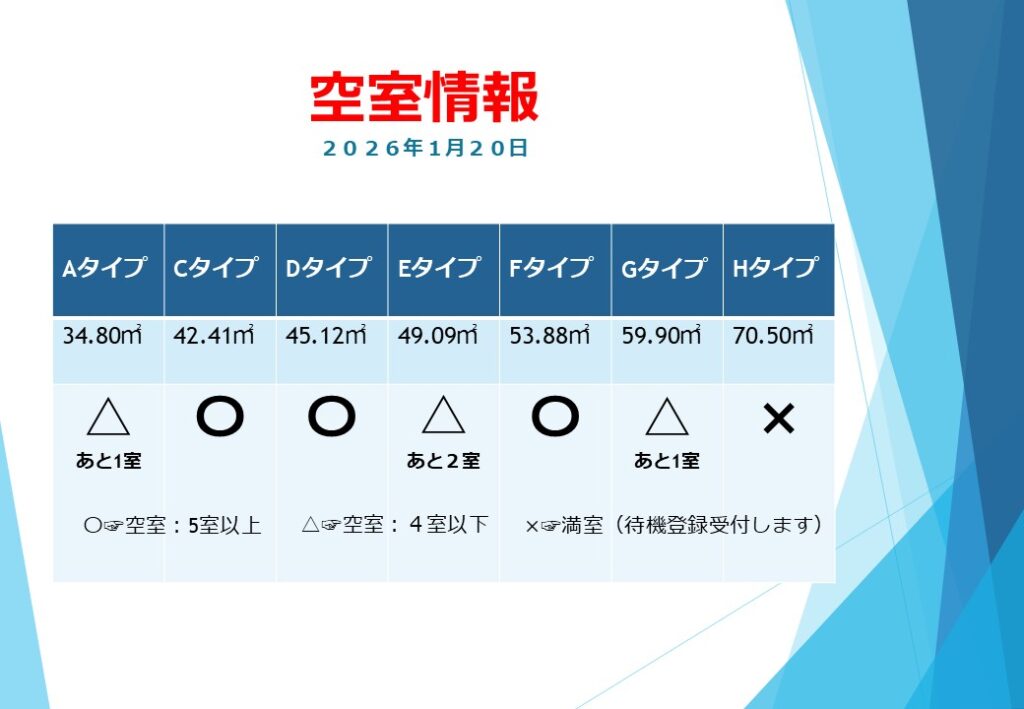 空室情報
２０２６年1月２０日

| Aタイプ | Cタイプ | Dタイプ | Eタイプ | Fタイプ | Gタイプ | Hタイプ |
|---|---|---|---|---|---|---|
| 34.80㎡ | 42.41㎡ | 45.12㎡ | 49.09㎡ | 53.88㎡ | 59.90㎡ | 70.50㎡ |
| △ あと1室 | ○ | ○ | △ あと２室 | ○ | △ あと1室 | × |

○☞空室：5室以上　△☞空室：４室以下　×☞満室（待機登録受付します）